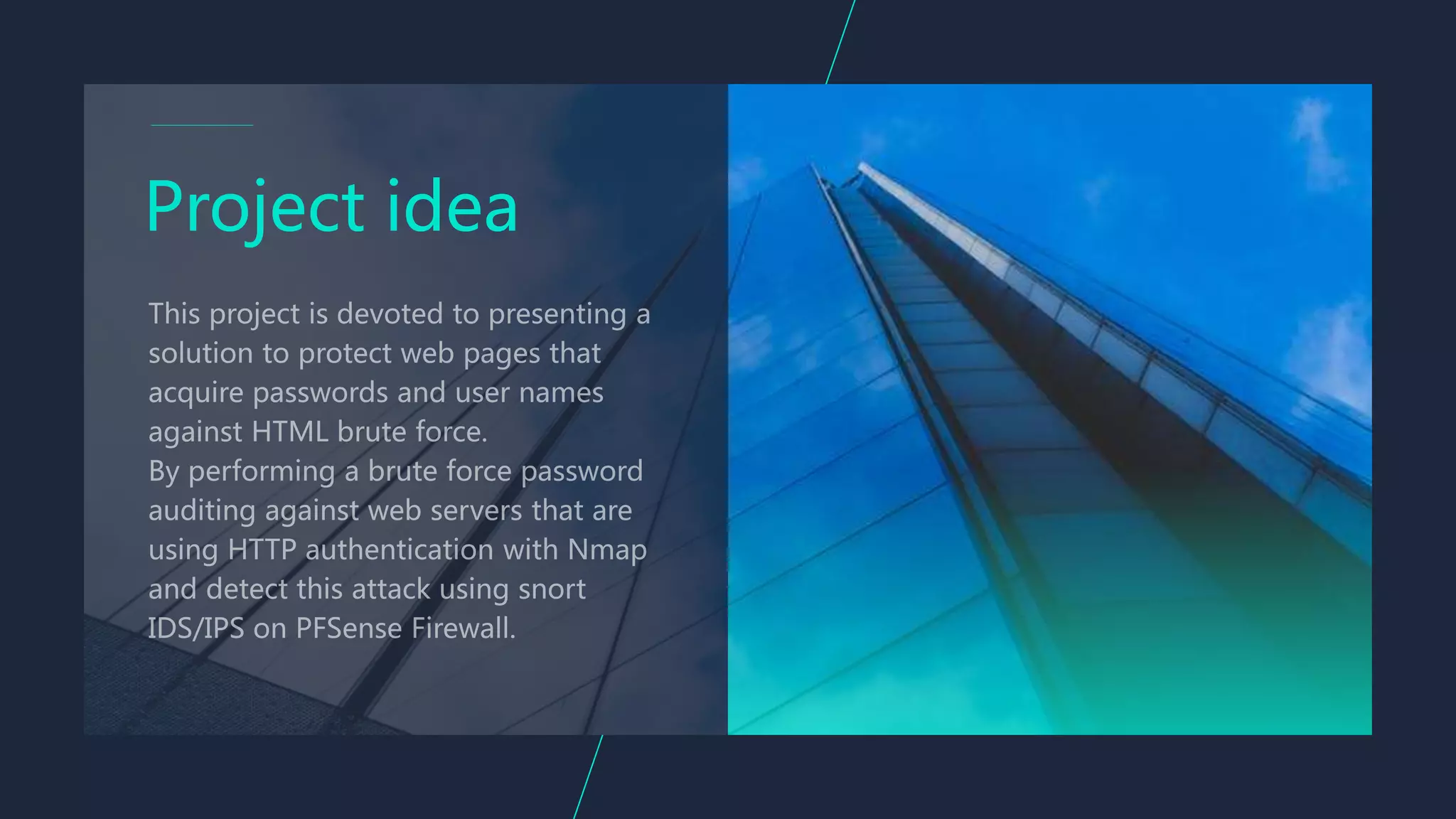 Project idea

This project is devoted to presenting a solution to protect web pages that acquire passwords and user names against HTML brute force.
By performing a brute force password auditing against web servers that are using HTTP authentication with Nmap and detect this attack using snort IDS/IPS on PFSense Firewall.